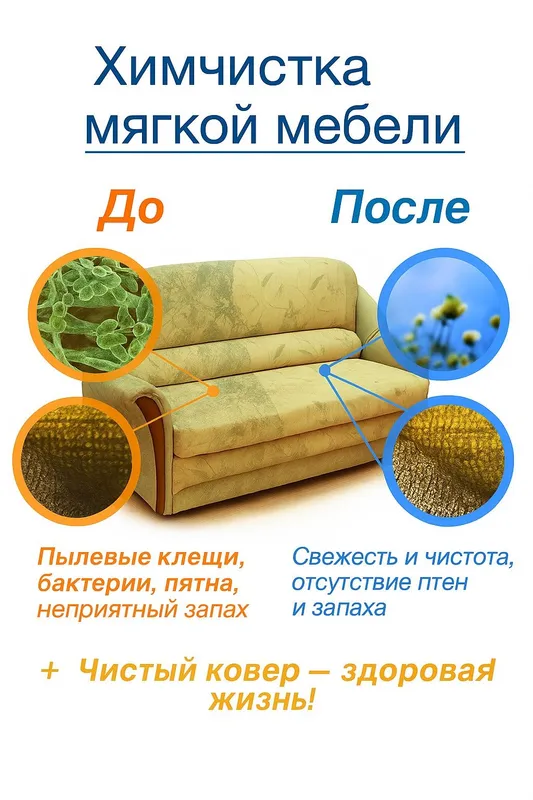 Химчистка мягкой мебели

До

После

Пылевые клещи, бактерии, пятна, неприятный запах

Свежесть и чистота, отсутствие птен и запаха

+ Чистый ковер – здоровая жизнь!